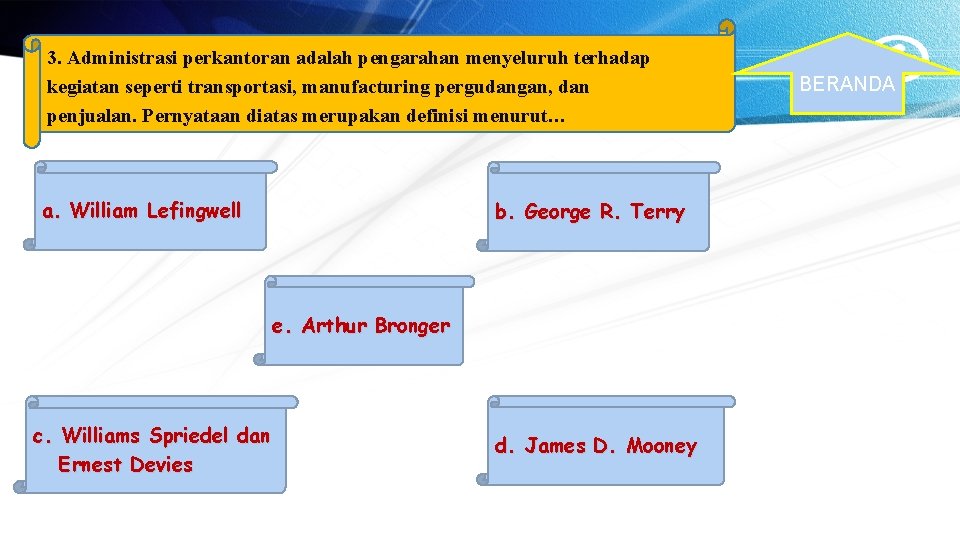 3. Administrasi perkantoran adalah pengarahan menyeluruh terhadap kegiatan seperti transportasi, manufacturing pergudangan, dan penjualan. Pernyataan diatas merupakan definisi menurut…

BERANDA

a. William Lefingwell

b. George R. Terry

e. Arthur Bronger

c. Williams Spriedel dan Ernest Devies

d. James D. Mooney